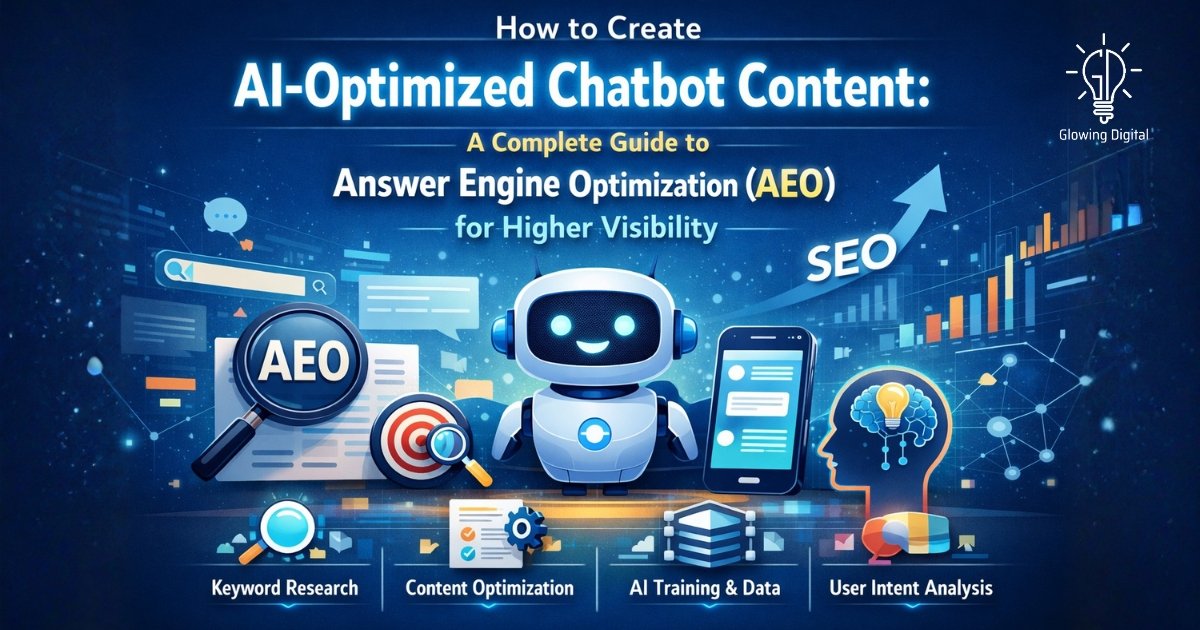 How to Create

AI-Optimized Chatbot Content:

A Complete Guide to

Answer Engine Optimization (AEO)

for Higher Visibility

GD
Glowing Digital

SEO

AEO

Keyword Research

Content Optimization

AI Training & Data

User Intent Analysis